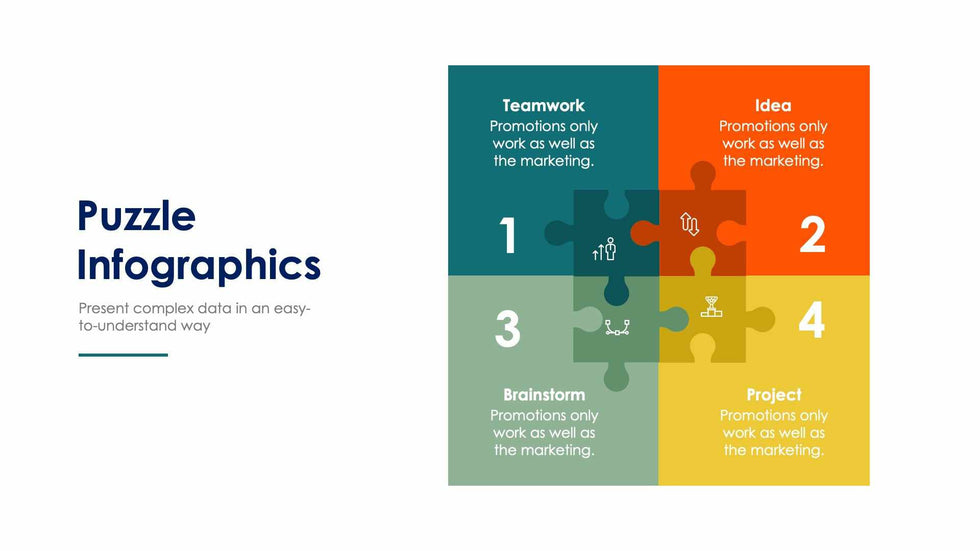 Puzzle Infographics

Present complex data in an easy-to-understand way

Teamwork
Promotions only work as well as the marketing.

1

Idea
Promotions only work as well as the marketing.

2

3

Brainstorm
Promotions only work as well as the marketing.

4

Project
Promotions only work as well as the marketing.